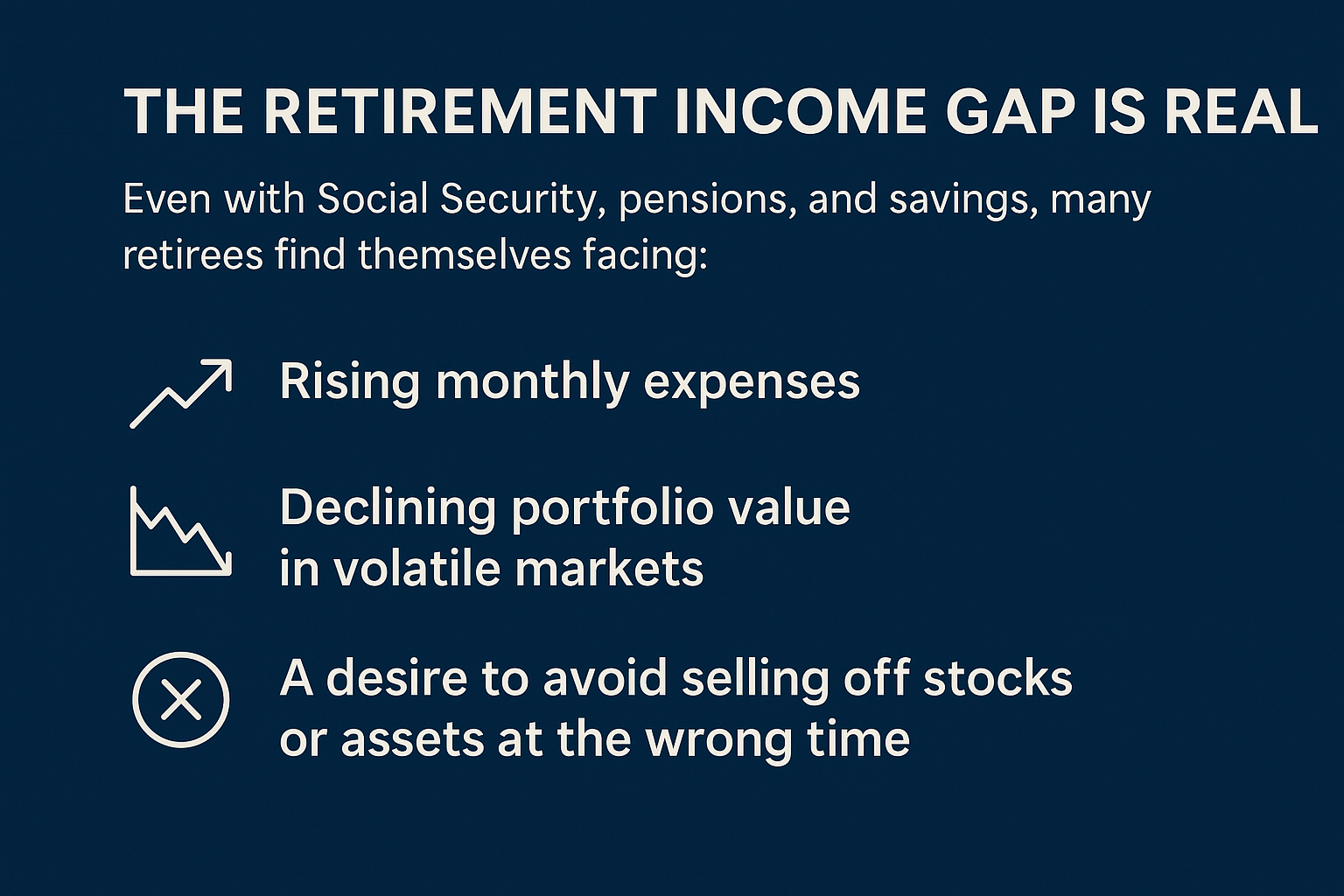 THE RETIREMENT INCOME GAP IS REAL

Even with Social Security, pensions, and savings, many retirees find themselves facing:

Rising monthly expenses

Declining portfolio value in volatile markets

A desire to avoid selling off stocks or assets at the wrong time